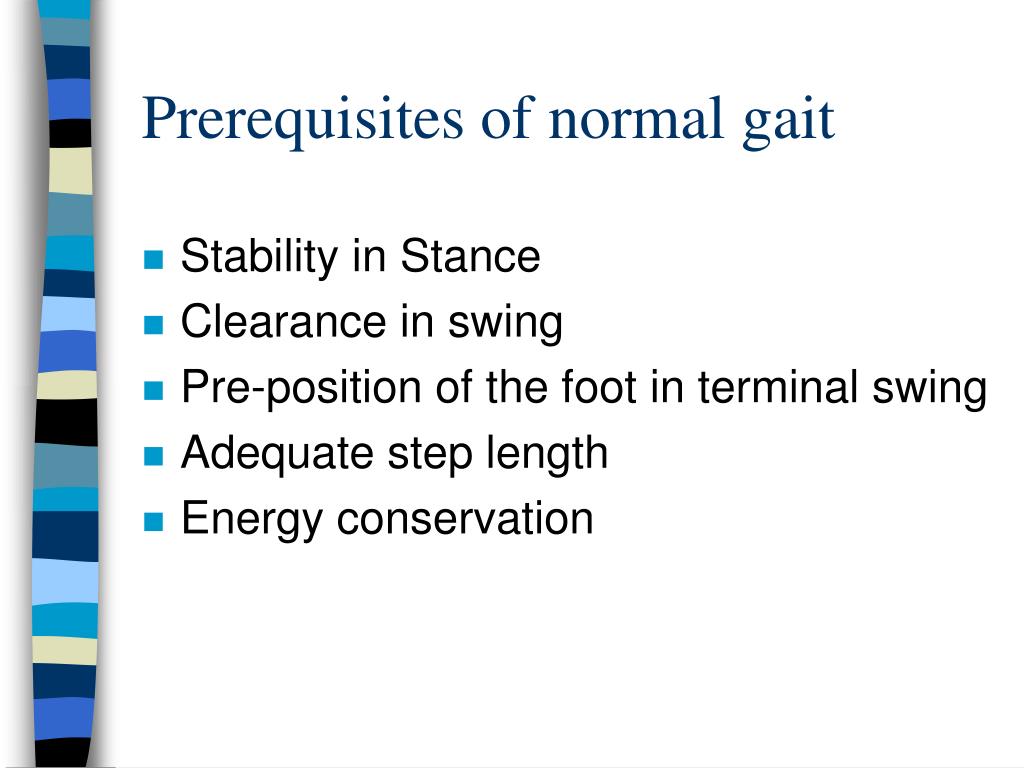 Prerequisites of normal gait

- Stability in Stance
- Clearance in swing
- Pre-position of the foot in terminal swing
- Adequate step length
- Energy conservation